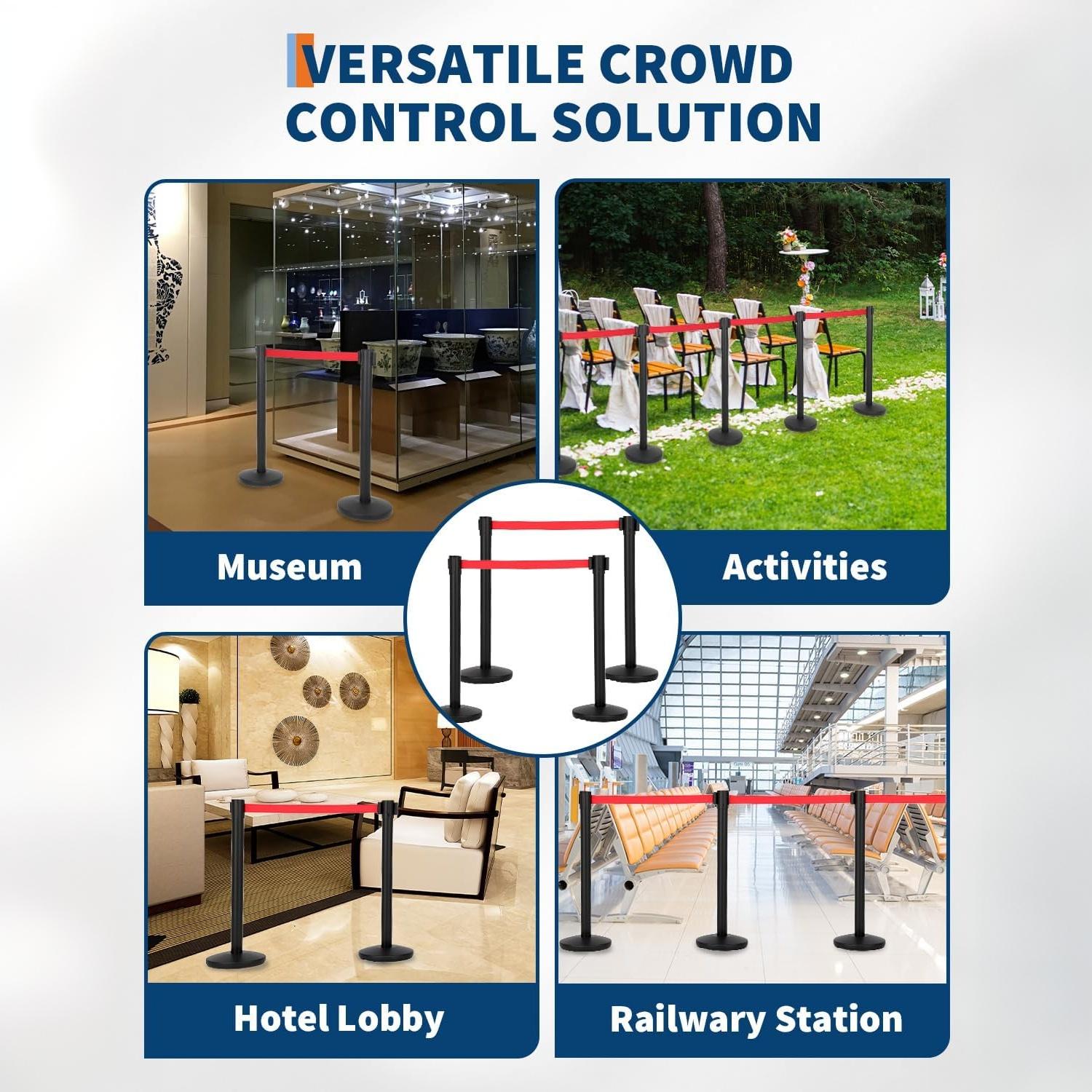 VERSATILE CROWD CONTROL SOLUTION

Museum

Activities

Hotel Lobby

Railway Station